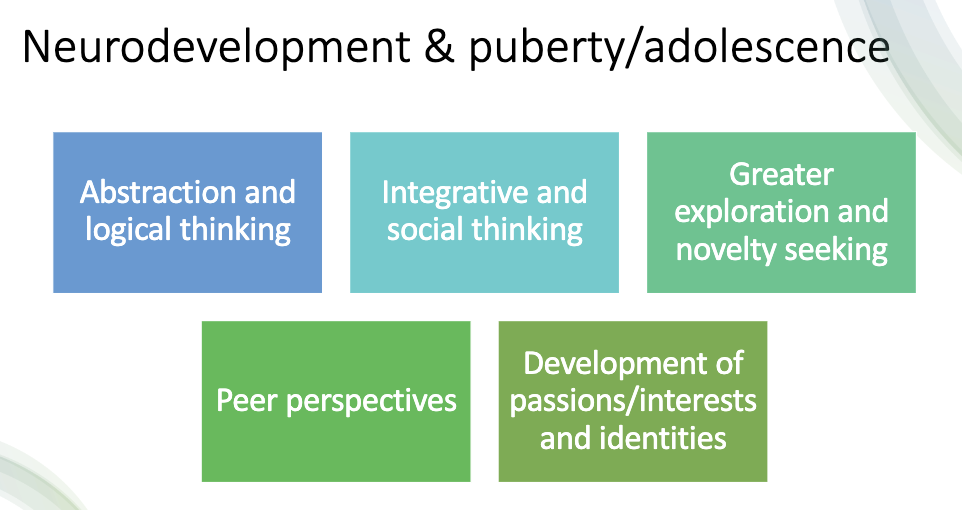 Neurodevelopment & puberty/adolescence

Abstraction and logical thinking

Integrative and social thinking

Greater exploration and novelty seeking

Peer perspectives

Development of passions/interests and identities